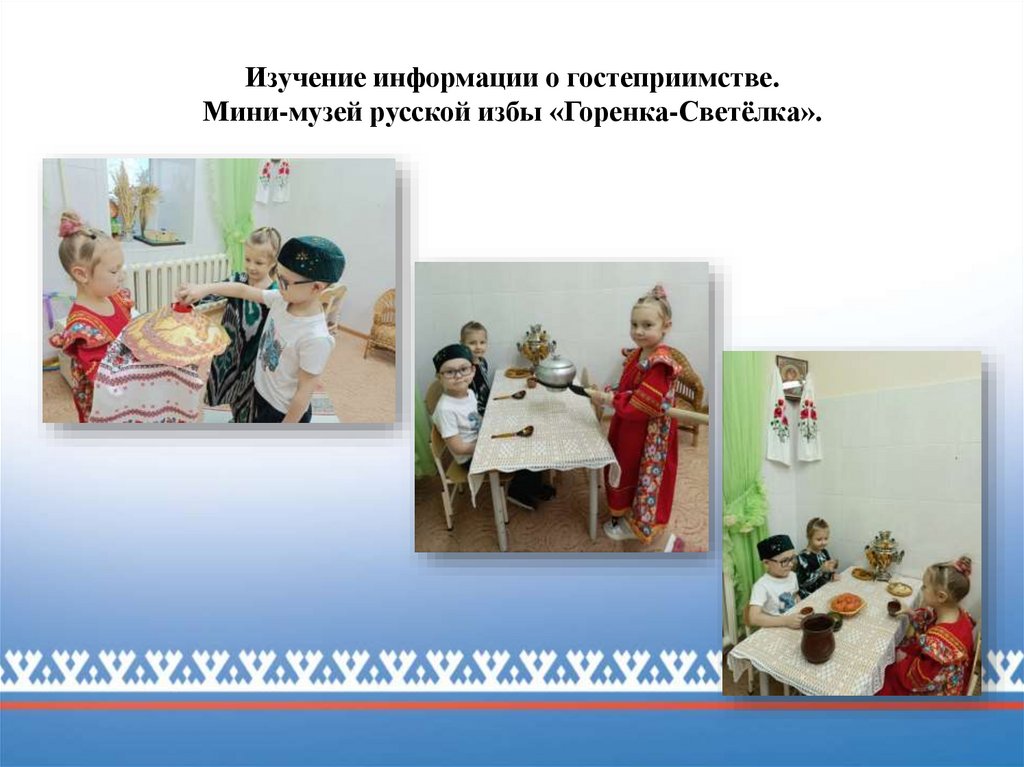 Изучение информации о гостеприимстве.
Мини-музей русской избы «Горенка-Светёлка».